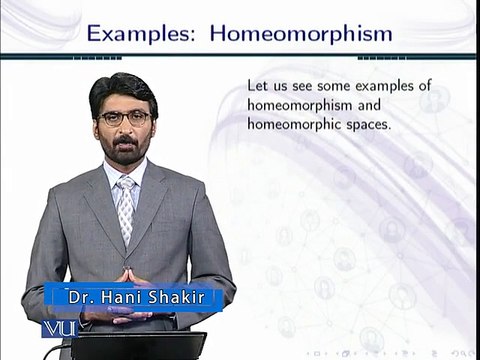 Examples: Homeomorphism

Let us see some examples of homeomorphism and homeomorphic spaces.

Dr. Hani Shakir

VU